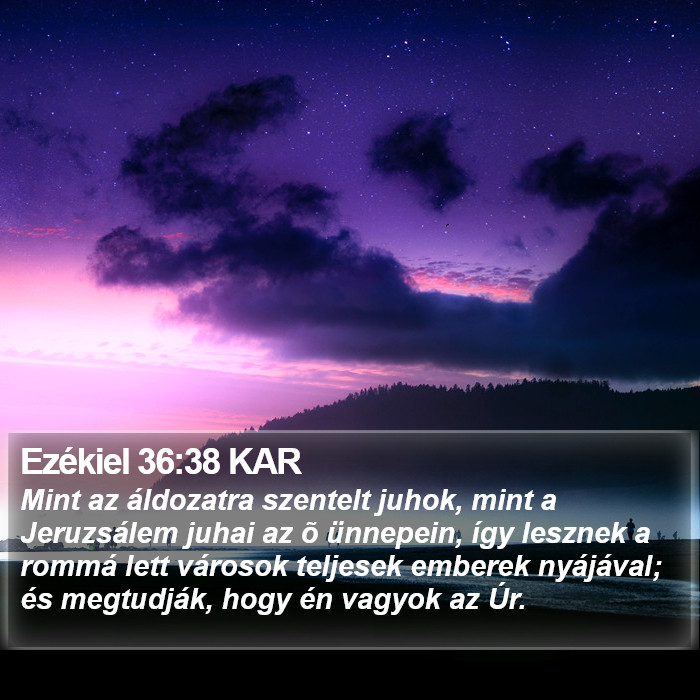 Ezékiel 36:38 KAR

Mint az áldozatra szentelt juhok, mint a Jeruzsálem juhai az õ ünnepein, így lesznek a rommá lett városok teljesek emberek nyájával; és megtudják, hogy én vagyok az Úr.